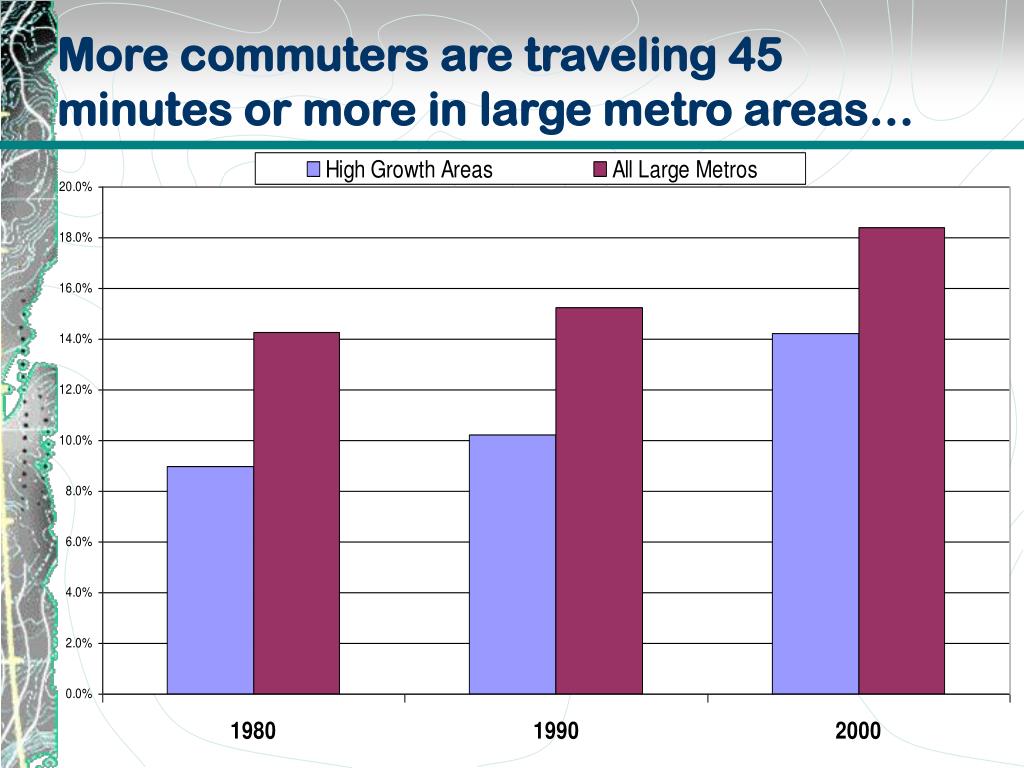 More commuters are traveling 45 minutes or more in large metro areas…

High Growth Areas
All Large Metros

20.0%
18.0%
16.0%
14.0%
12.0%
10.0%
8.0%
6.0%
4.0%
2.0%
0.0%

1980
1990
2000